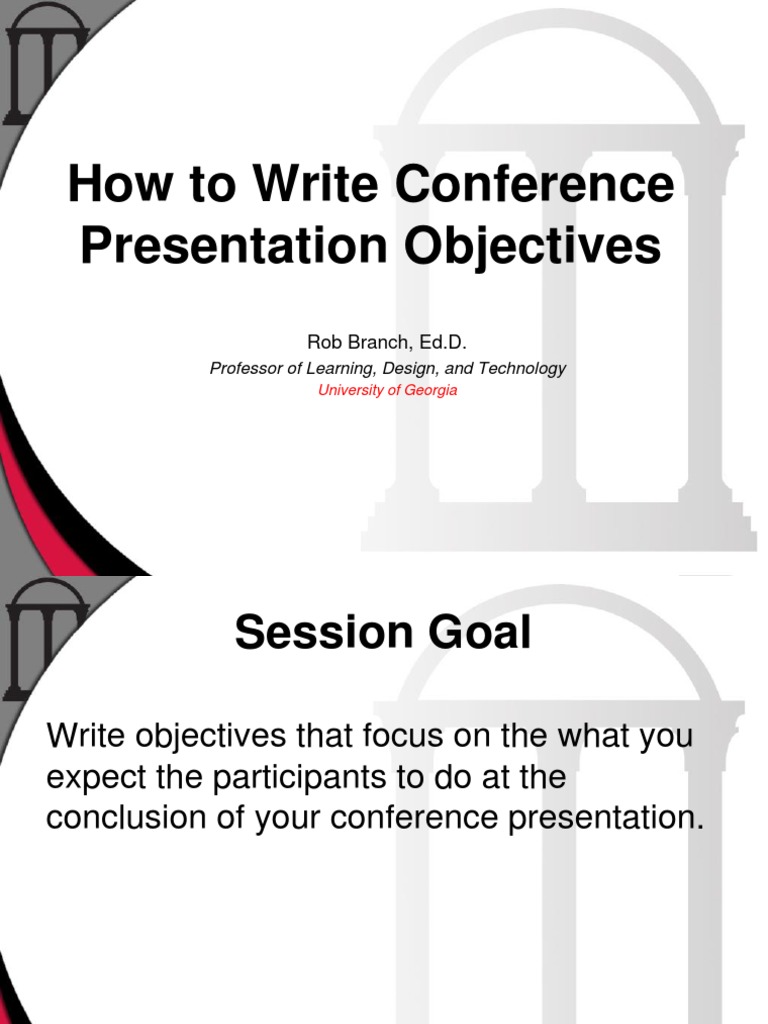 How to Write Conference Presentation Objectives

Rob Branch, Ed.D.

Professor of Learning, Design, and Technology

University of Georgia

Session Goal

Write objectives that focus on the what you expect the participants to do at the conclusion of your conference presentation.